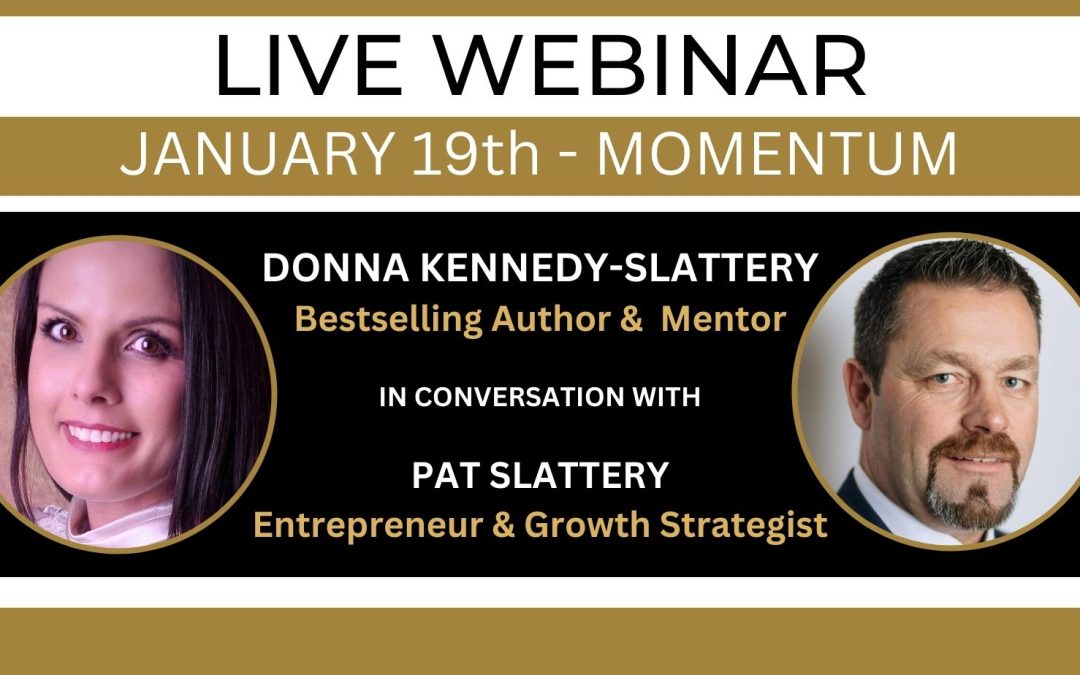 LIVE WEBINAR

JANUARY 19th - MOMENTUM

DONNA KENNEDY-SLATTERY
Bestselling Author & Mentor

IN CONVERSATION WITH

PAT SLATTERY
Entrepreneur & Growth Strategist